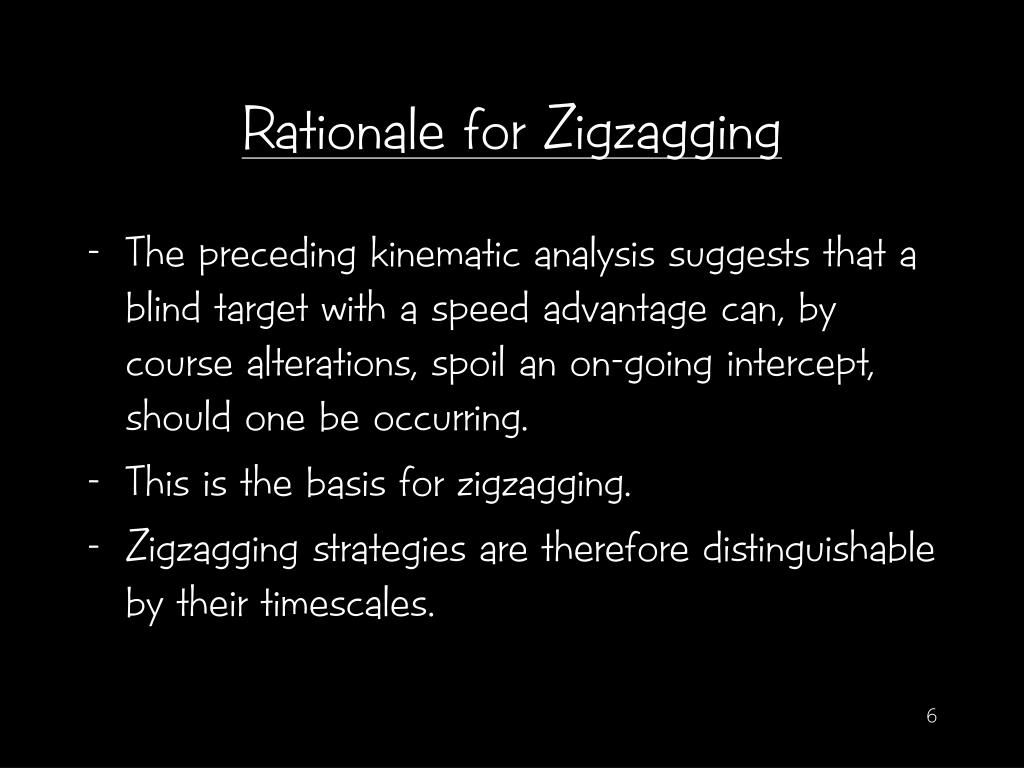 Rationale for Zigzagging

- The preceding kinematic analysis suggests that a blind target with a speed advantage can, by course alterations, spoil an on-going intercept, should one be occurring.
- This is the basis for zigzagging.
- Zigzagging strategies are therefore distinguishable by their timescales.

6